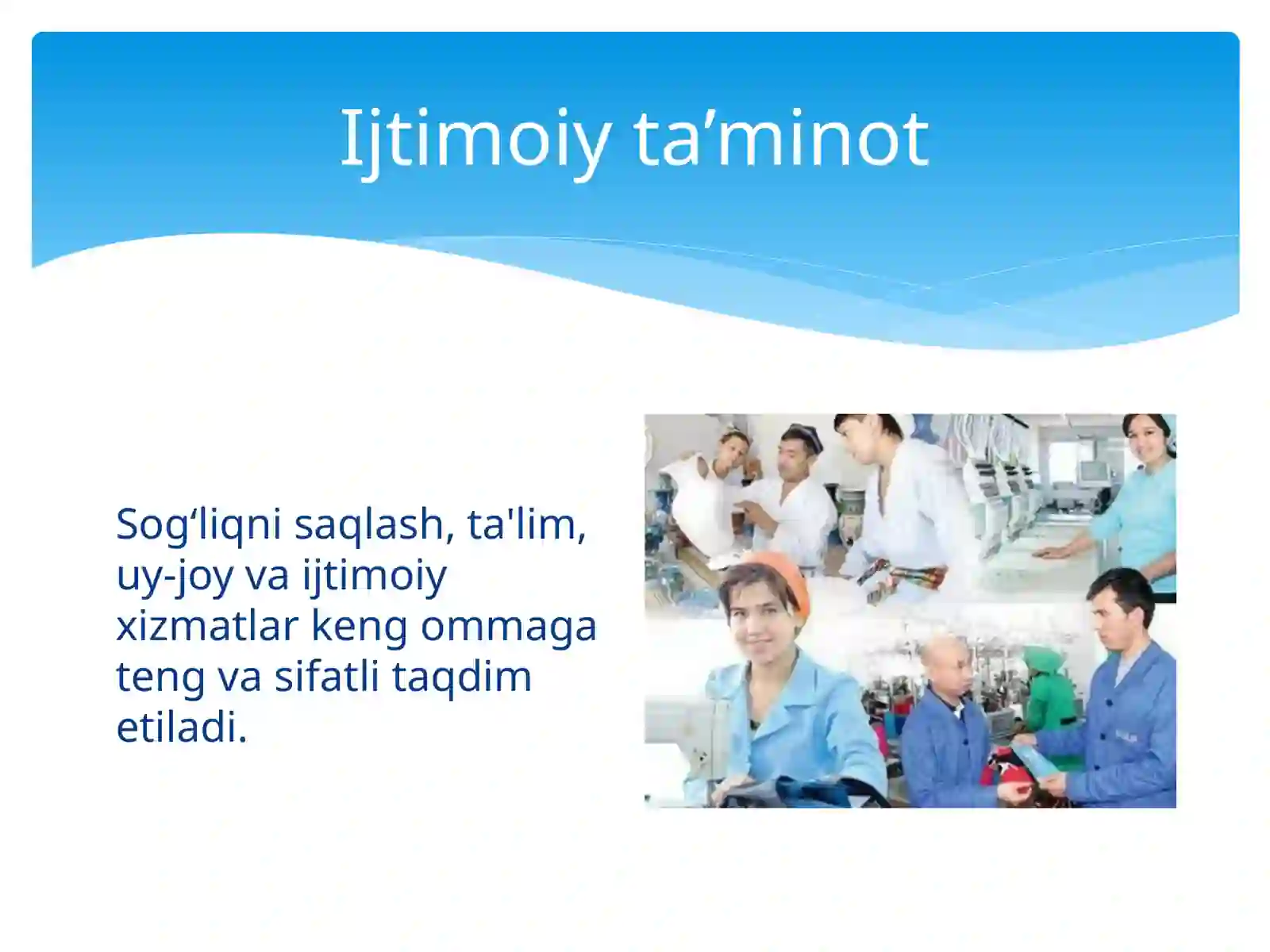 Ijtimoiy ta’minot

Sog‘liqni saqlash, ta'lim, uy-joy va ijtimoiy xizmatlar keng ommaga teng va sifatli taqdim etiladi.